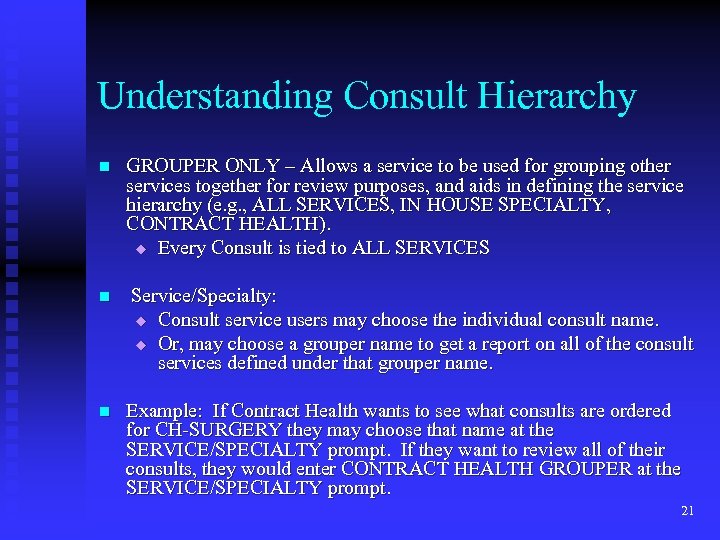 Understanding Consult Hierarchy

GROUPER ONLY – Allows a service to be used for grouping other services together for review purposes, and aids in defining the service hierarchy (e.g., ALL SERVICES, IN HOUSE SPECIALTY, CONTRACT HEALTH).

Every Consult is tied to ALL SERVICES

Service/Specialty:

Consult service users may choose the individual consult name.

Or, may choose a grouper name to get a report on all of the consult services defined under that grouper name.

Example: If Contract Health wants to see what consults are ordered for CH-SURGERY they may choose that name at the SERVICE/SPECIALTY prompt. If they want to review all of their consults, they would enter CONTRACT HEALTH GROUPER at the SERVICE/SPECIALTY prompt.

21